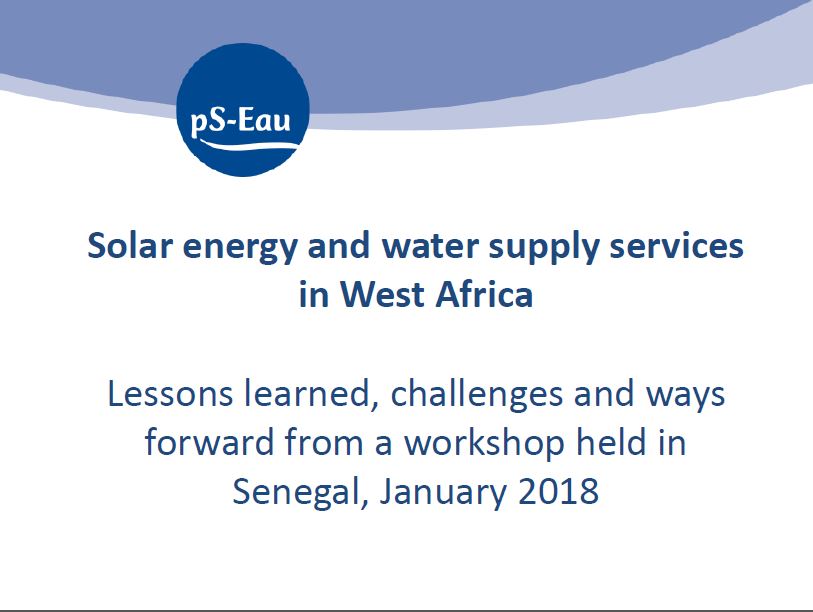 pS-Eau

Solar energy and water supply services in West Africa

Lessons learned, challenges and ways forward from a workshop held in Senegal, January 2018